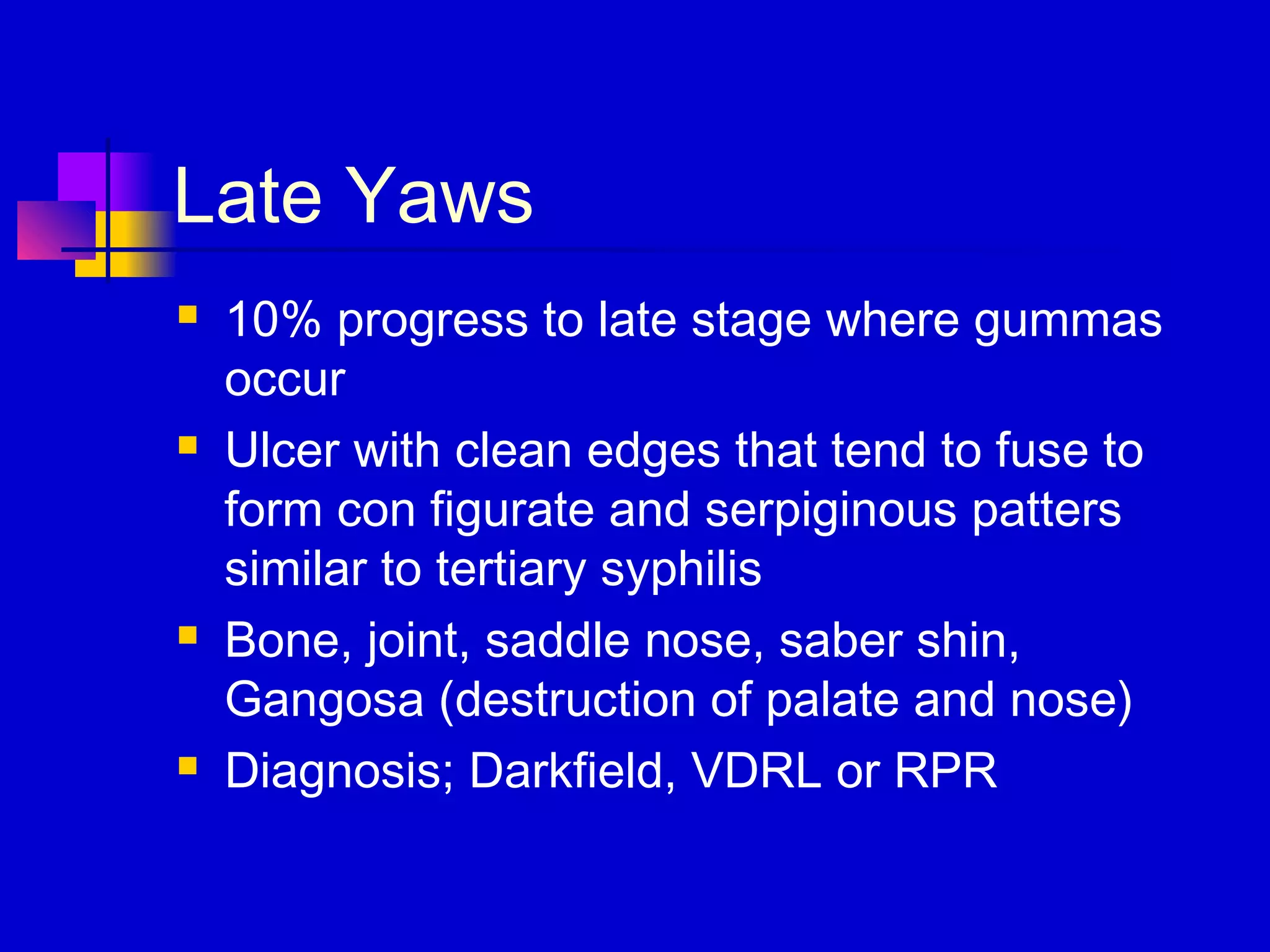 Late Yaws

- 10% progress to late stage where gummas occur
- Ulcer with clean edges that tend to fuse to form con figurate and serpiginous patters similar to tertiary syphilis
- Bone, joint, saddle nose, saber shin, Gangosa (destruction of palate and nose)
- Diagnosis; Darkfield, VDRL or RPR